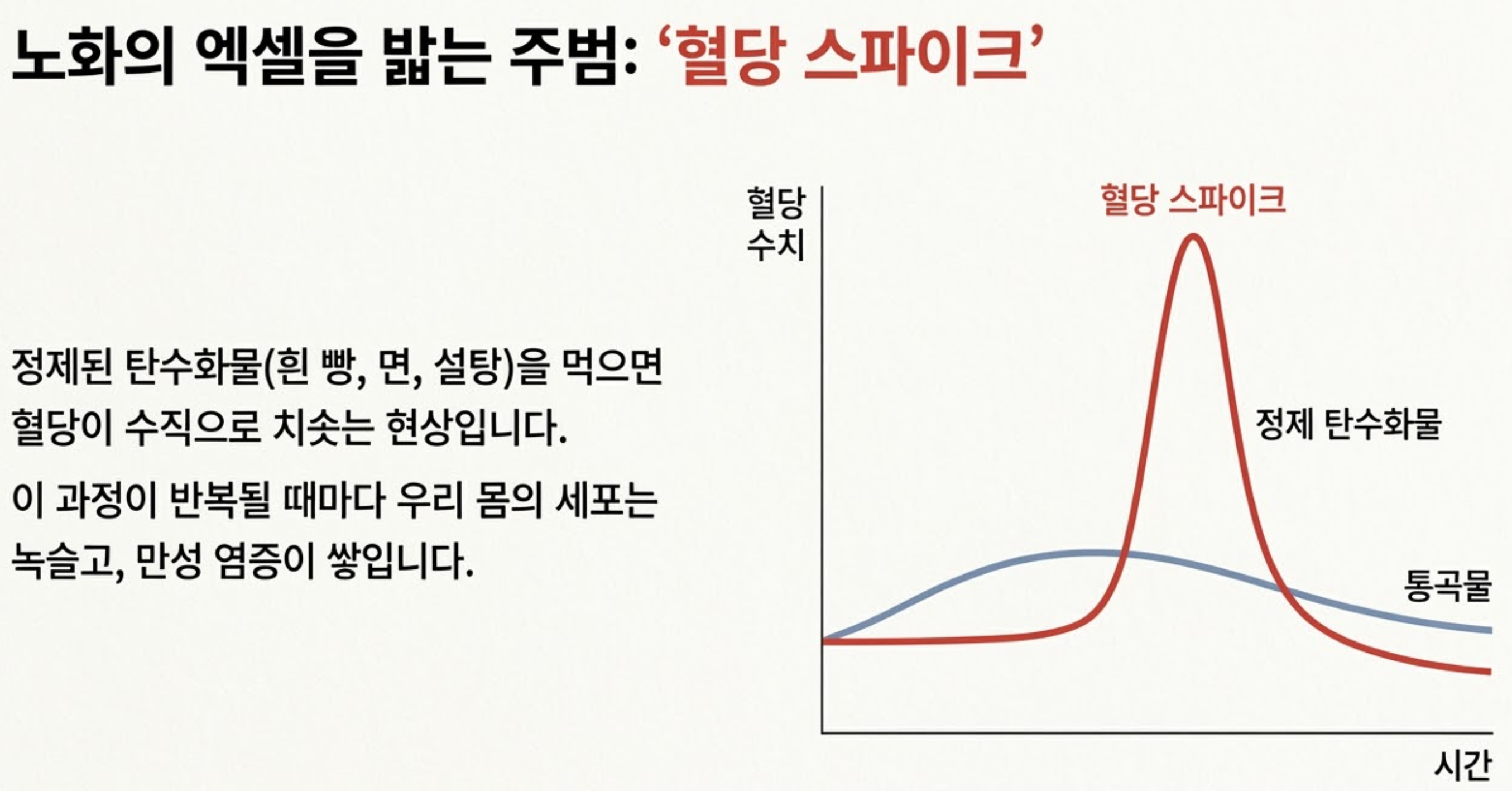 노화의 엑셀을 밟는 주범: ‘혈당 스파이크’

정제된 탄수화물(흰 빵, 면, 설탕)을 먹으면 혈당이 수직으로 치솟는 현상입니다.

이 과정이 반복될 때마다 우리 몸의 세포는 녹슬고, 만성 염증이 쌓입니다.

혈당 수치

혈당 스파이크

정제 탄수화물

통곡물

시간